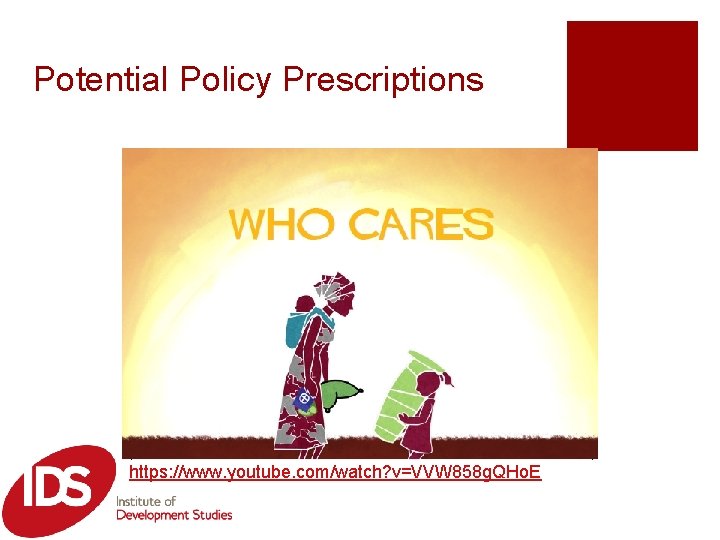 Potential Policy Prescriptions

WHO CARES

https://www.youtube.com/watch?v=VVW858gQHoE

IDS
Institute of Development Studies